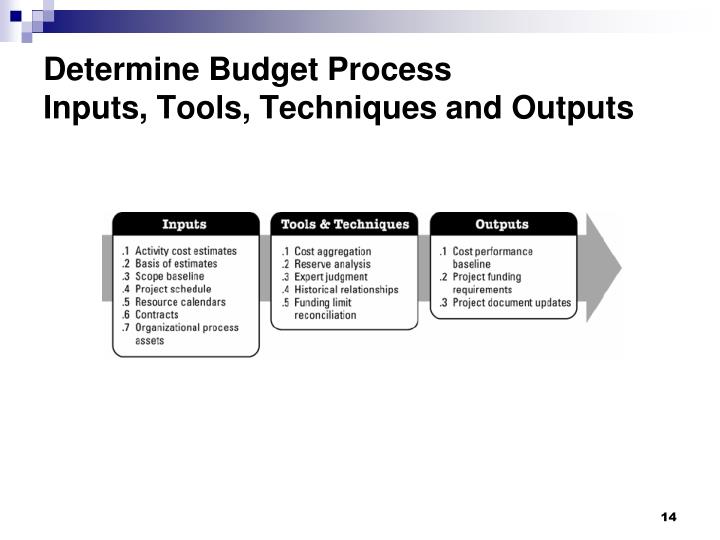 Determine Budget Process
Inputs, Tools, Techniques and Outputs

Inputs

.1 Activity cost estimates
.2 Basis of estimates
.3 Scope baseline
.4 Project schedule
.5 Resource calendars
.6 Contracts
.7 Organizational process assets

Tools & Techniques

.1 Cost aggregation
.2 Reserve analysis
.3 Expert judgment
.4 Historical relationships
.5 Funding limit reconciliation

Outputs

.1 Cost performance baseline
.2 Project funding requirements
.3 Project document updates

14